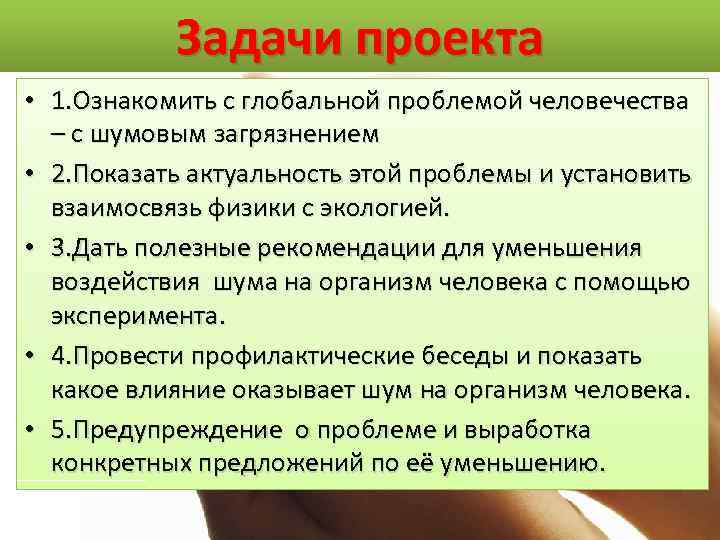 Задачи проекта

• 1.Ознакомить с глобальной проблемой человечества – с шумовым загрязнением

• 2.Показать актуальность этой проблемы и установить взаимосвязь физики с экологией.

• 3.Дать полезные рекомендации для уменьшения воздействия шума на организм человека с помощью эксперимента.

• 4.Провести профилактические беседы и показать какое влияние оказывает шум на организм человека.

• 5.Предупреждение о проблеме и выработка конкретных предложений по её уменьшению.